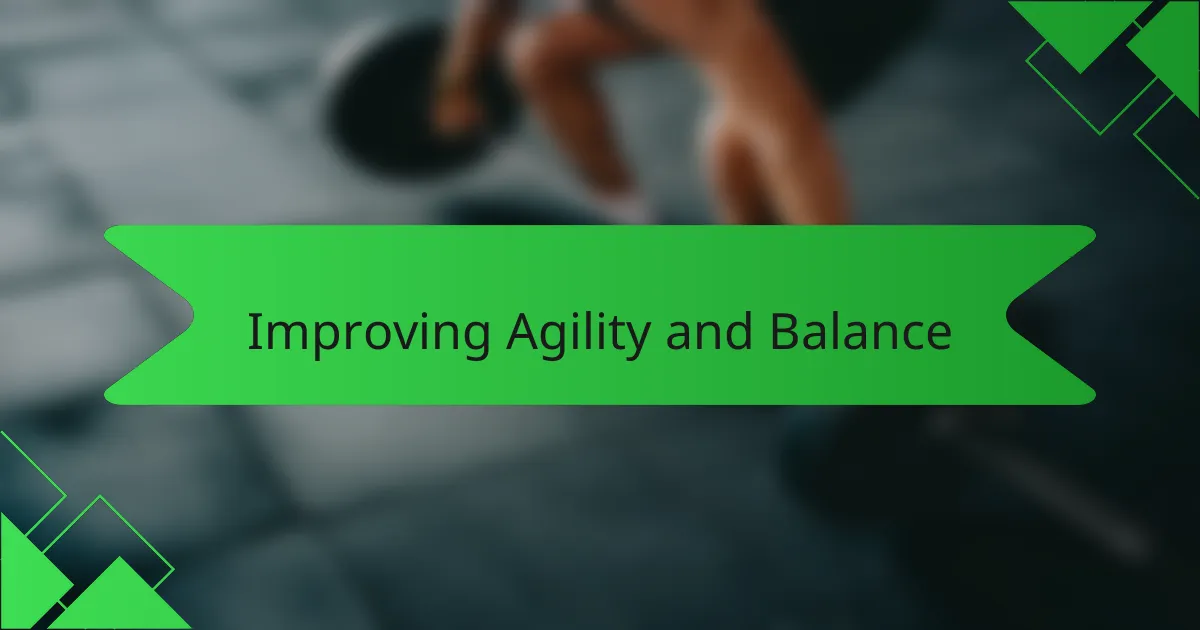 Improving Agility and Balance